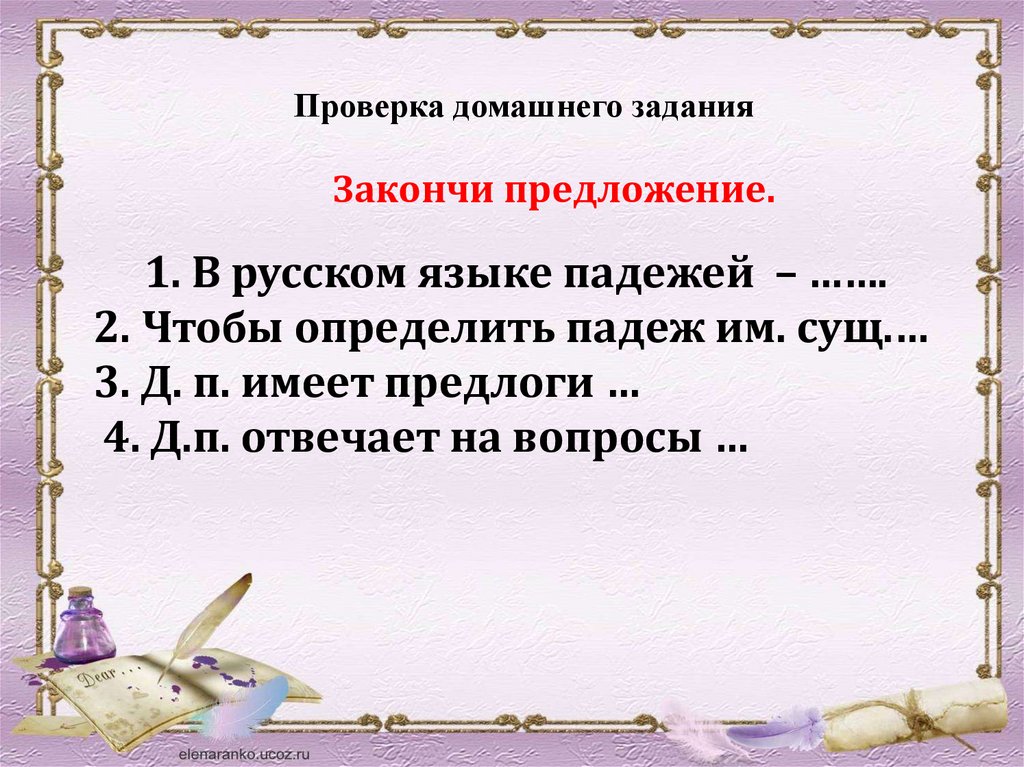 Проверка домашнего задания

Закончи предложение.

1. В русском языке падежей – …….
2. Чтобы определить падеж им. сущ.…
3. Д. п. имеет предлоги …
4. Д.п. отвечает на вопросы …

Dear …

elenaranko.ucoz.ru